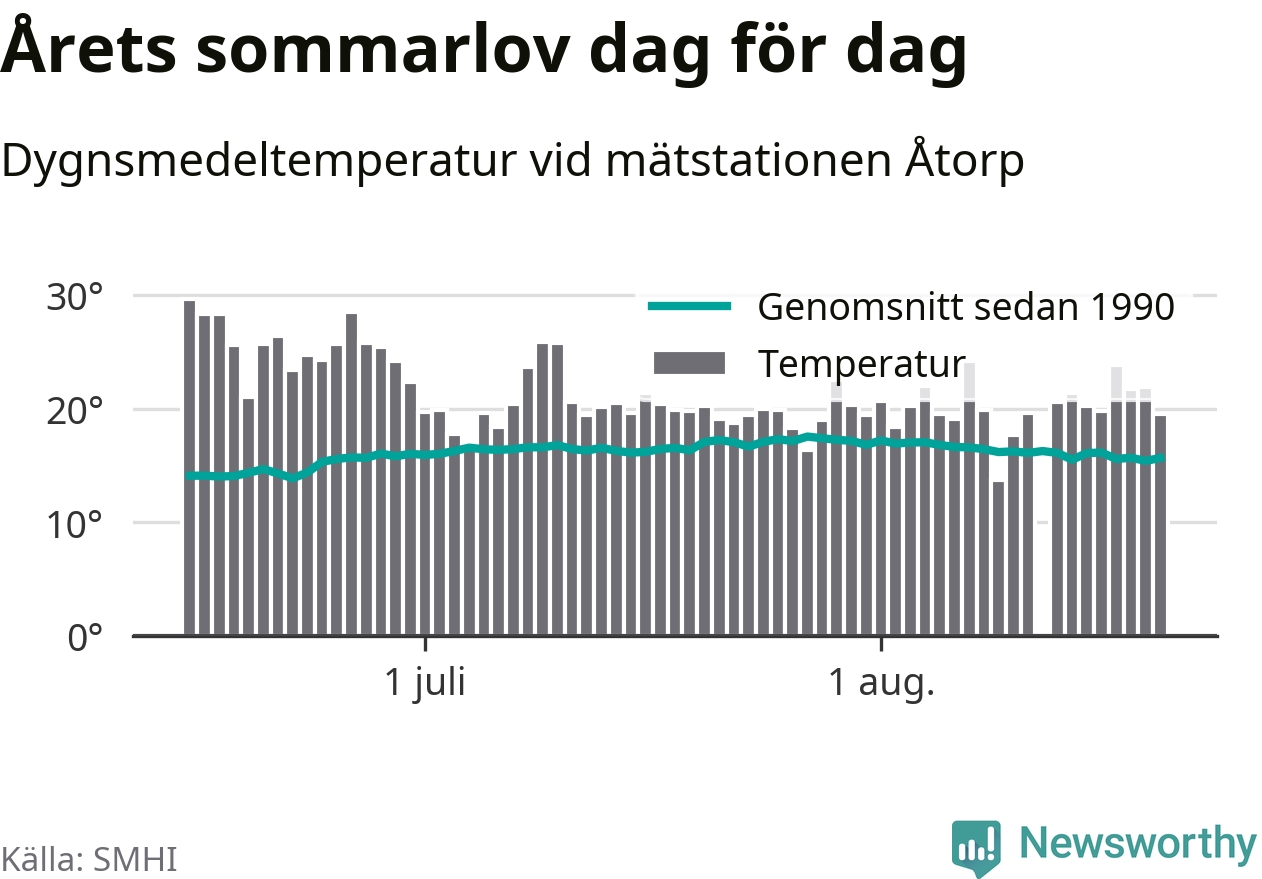 Årets sommarlov dag för dag

Dygnsmedeltemperatur vid mätstationen Åtorp

30°
20°
10°
0°

Genomsnitt sedan 1990
Temperatur

1 juli
1 aug.

Källa: SMHI

Newsworthy